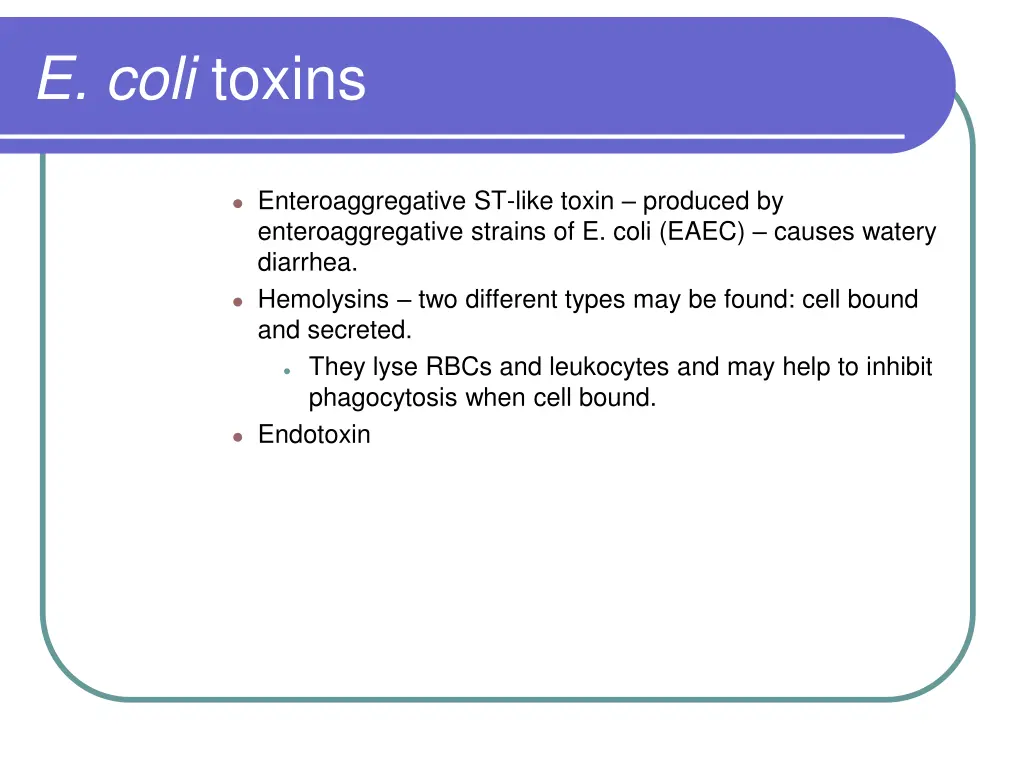 E. coli toxins

- Enteroaggregative ST-like toxin – produced by enteroaggregative strains of E. coli (EAEC) – causes watery diarrhea.
- Hemolysins – two different types may be found: cell bound and secreted.
  - They lyse RBCs and leukocytes and may help to inhibit phagocytosis when cell bound.
- Endotoxin